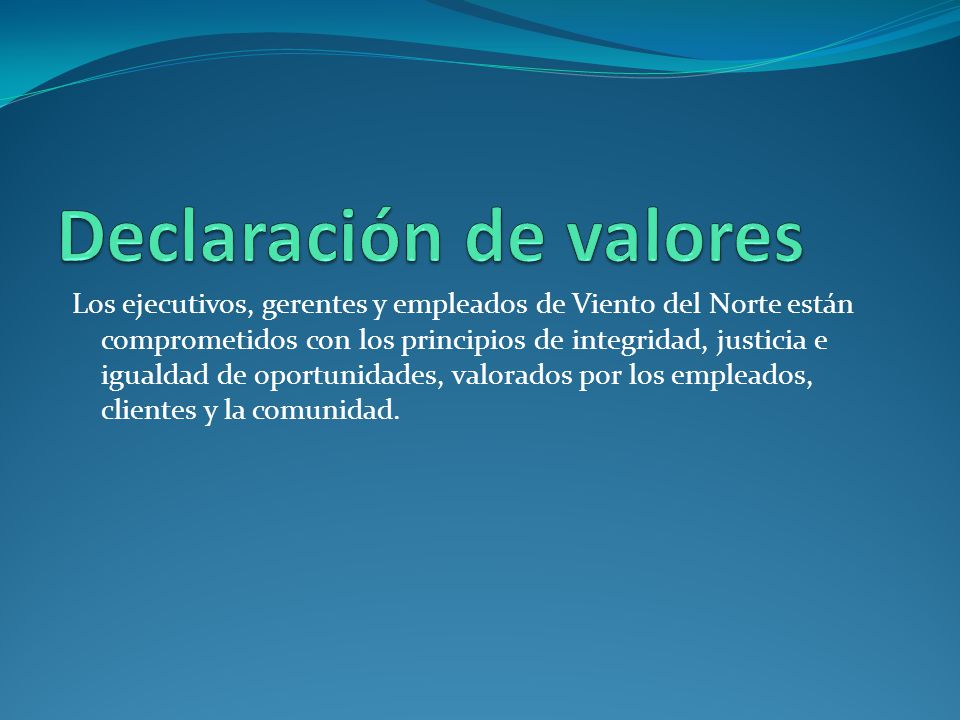 Declaración de valores

Los ejecutivos, gerentes y empleados de Viento del Norte están comprometidos con los principios de integridad, justicia e igualdad de oportunidades, valorados por los empleados, clientes y la comunidad.